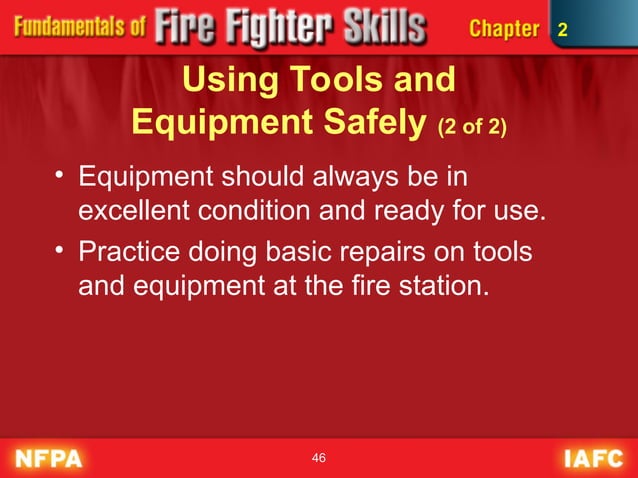 Fundamentals of Fire Fighter Skills Chapter 2

Using Tools and Equipment Safely (2 of 2)

• Equipment should always be in excellent condition and ready for use.

• Practice doing basic repairs on tools and equipment at the fire station.

NFPA 46 IAFC